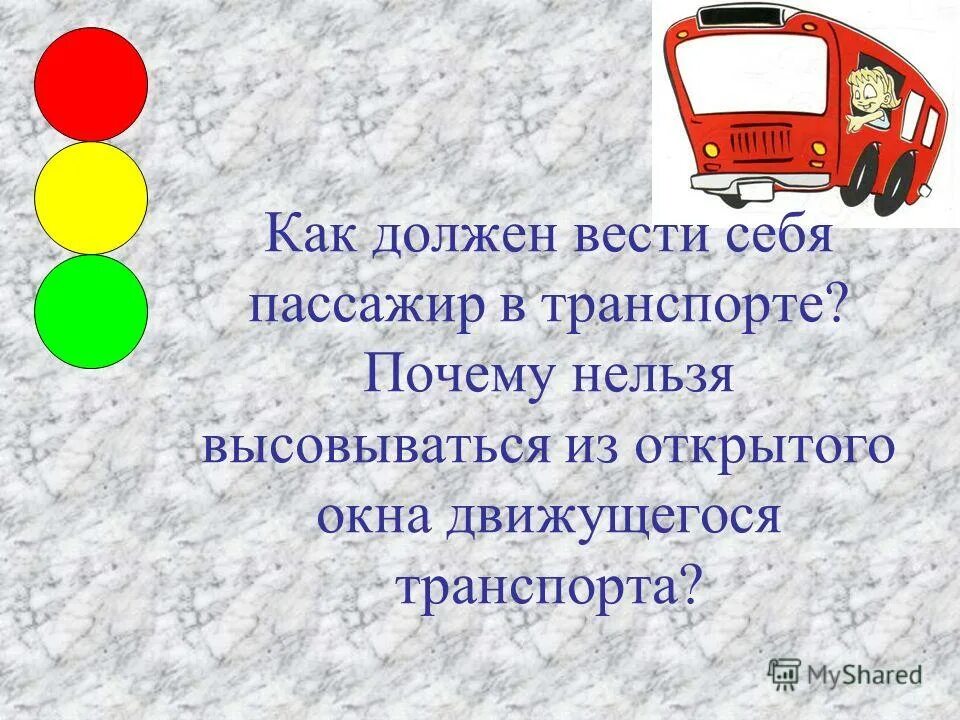 Как должен вести себя пассажир в транспорте? Почему нельзя высовываться из открытого окна движущегося транспорта?

MyShared